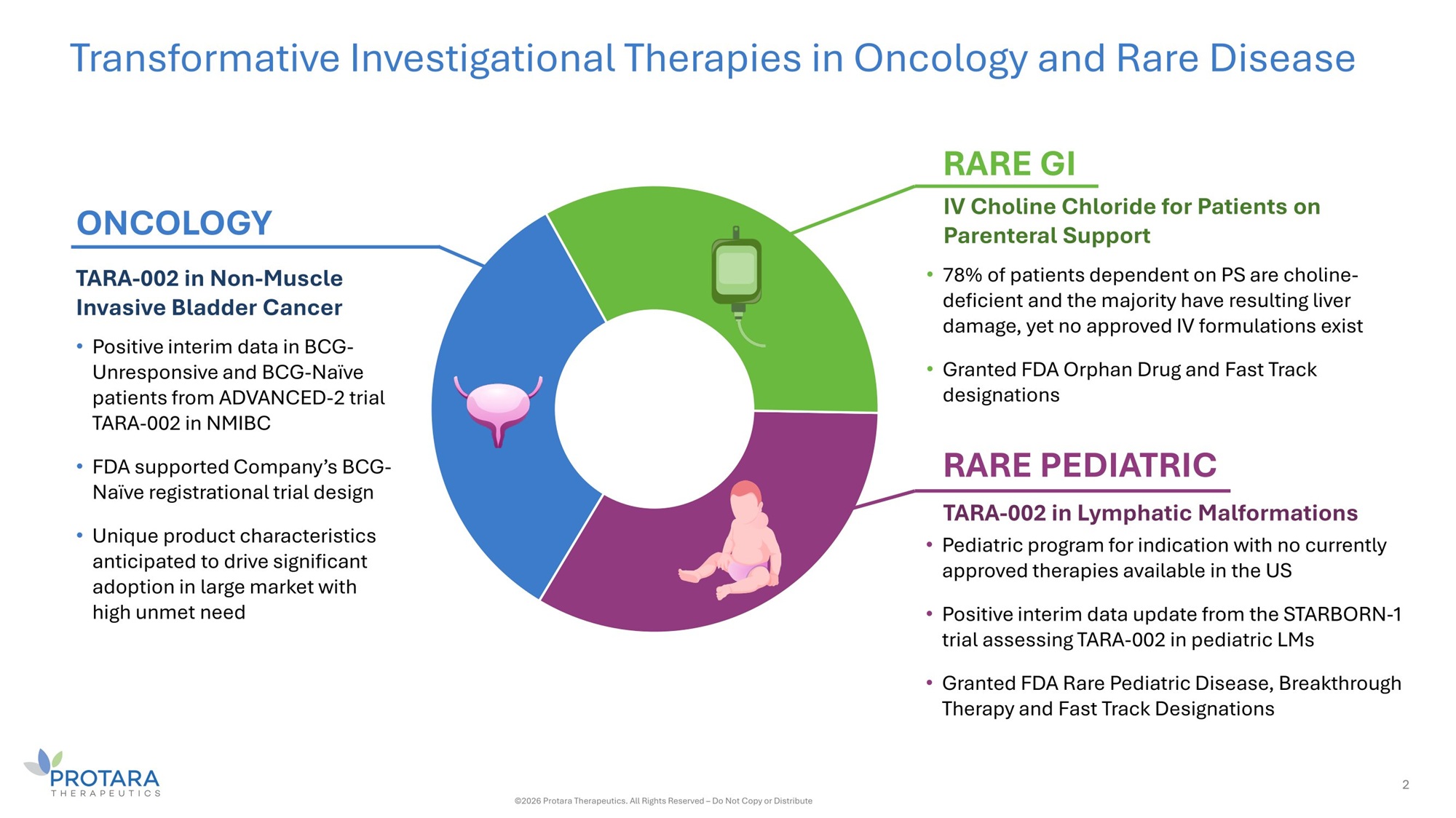 Transformative Investigational Therapies in Oncology and Rare Disease

ONCOLOGY

TARA-002 in Non-Muscle Invasive Bladder Cancer

• Positive interim data in BCG-Unresponsive and BCG-Naïve patients from ADVANCED-2 trial TARA-002 in NMIBC

• FDA supported Company's BCG-Naïve registrational trial design

• Unique product characteristics anticipated to drive significant adoption in large market with high unmet need

RARE GI

IV Choline Chloride for Patients on Parenteral Support

• 78% of patients dependent on PS are choline-deficient and the majority have resulting liver damage, yet no approved IV formulations exist

• Granted FDA Orphan Drug and Fast Track designations

RARE PEDIATRIC

TARA-002 in Lymphatic Malformations

• Pediatric program for indication with no currently approved therapies available in the US

• Positive interim data update from the STARBORN-1 trial assessing TARA-002 in pediatric LMs

• Granted FDA Rare Pediatric Disease, Breakthrough Therapy and Fast Track Designations

PROTARA THERAPEUTICS

©2026 Protara Therapeutics. All Rights Reserved – Do Not Copy or Distribute

2